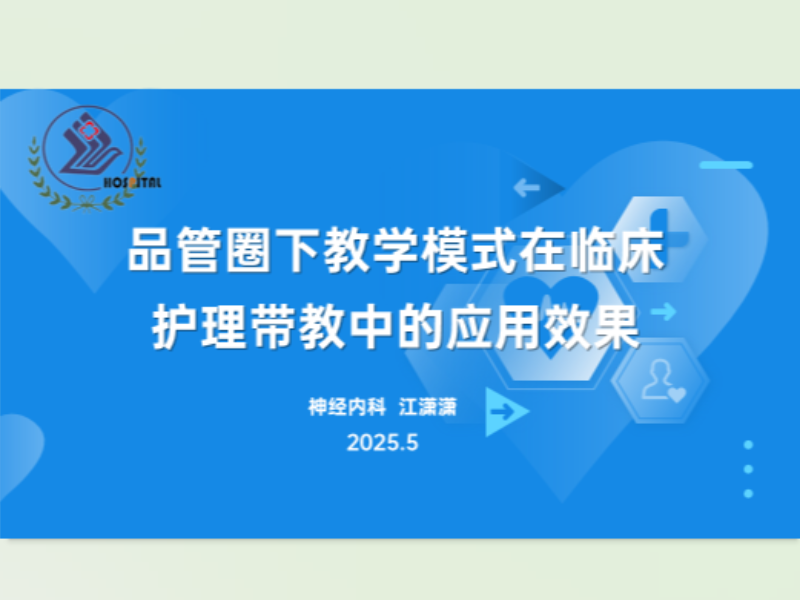 HOSPITAL

品管圈下教学模式在临床护理带教中的应用效果

神经内科 江潇潇

2025.5